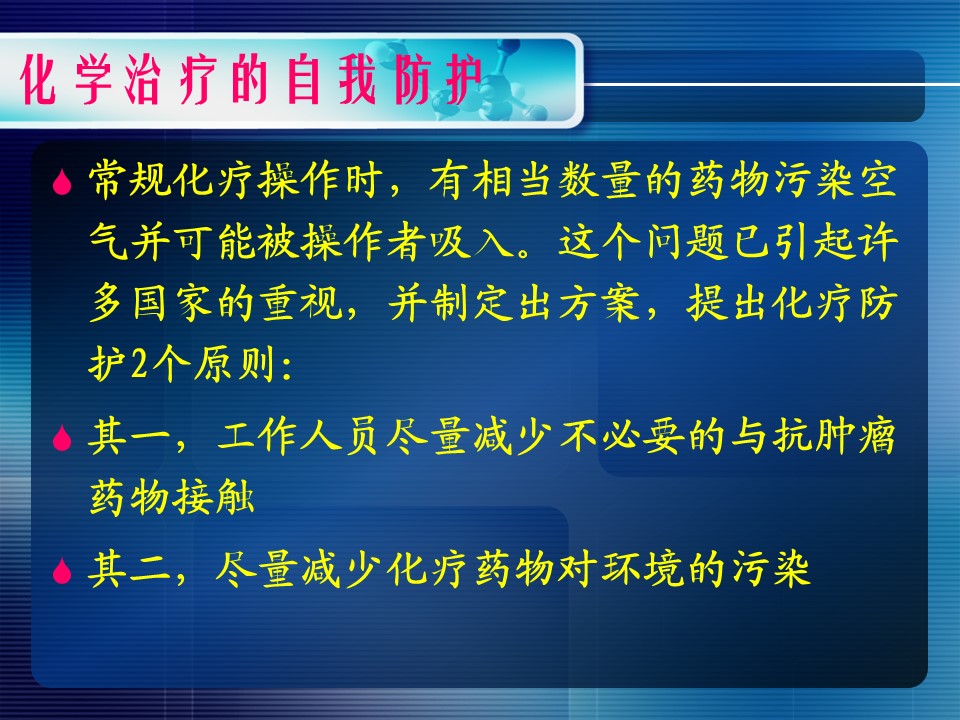 化学治疗的自我防护

常规化疗操作时，有相当数量的药物污染空气并可能被操作者吸入。这个问题已引起许多国家的重视，并制定出方案，提出化疗防护2个原则：

其一，工作人员尽量减少不必要的与抗肿瘤药物接触

其二，尽量减少化疗药物对环境的污染